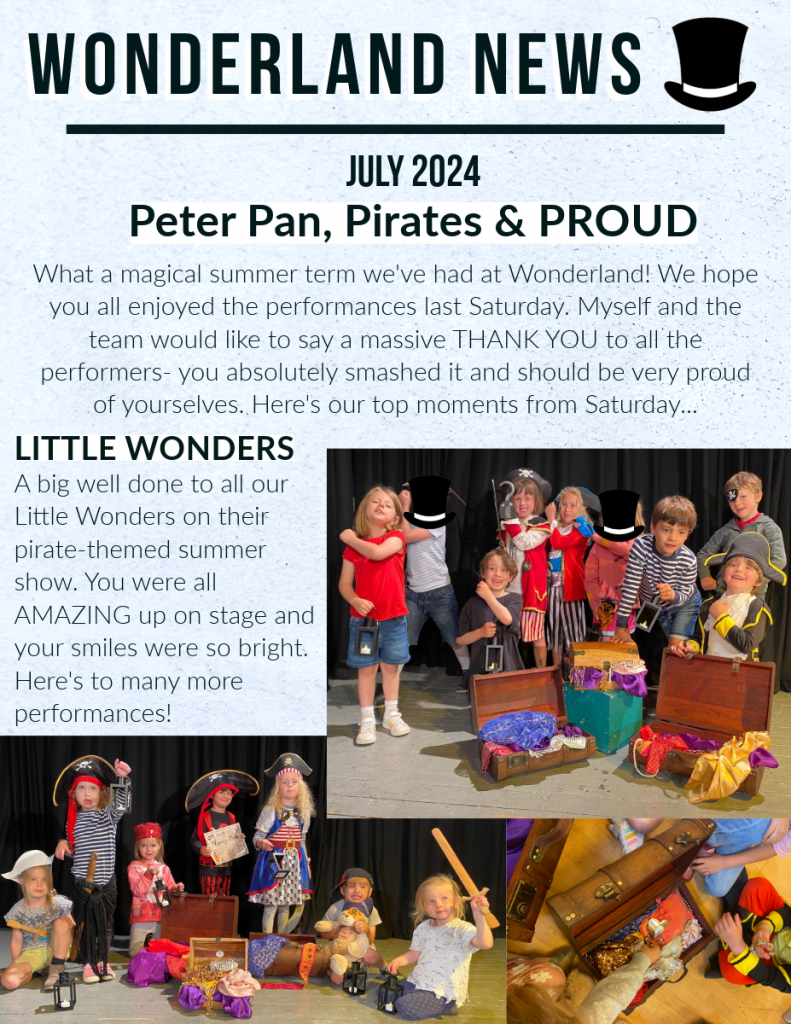 WONDERLAND NEWS

JULY 2024

Peter Pan, Pirates & PROUD

What a magical summer term we've had at Wonderland! We hope you all enjoyed the performances last Saturday. Myself and the team would like to say a massive THANK YOU to all the performers- you absolutely smashed it and should be very proud of yourselves. Here's our top moments from Saturday...

LITTLE WONDERS

A big well done to all our Little Wonders on their pirate-themed summer show. You were all AMAZING up on stage and your smiles were so bright. Here's to many more performances!